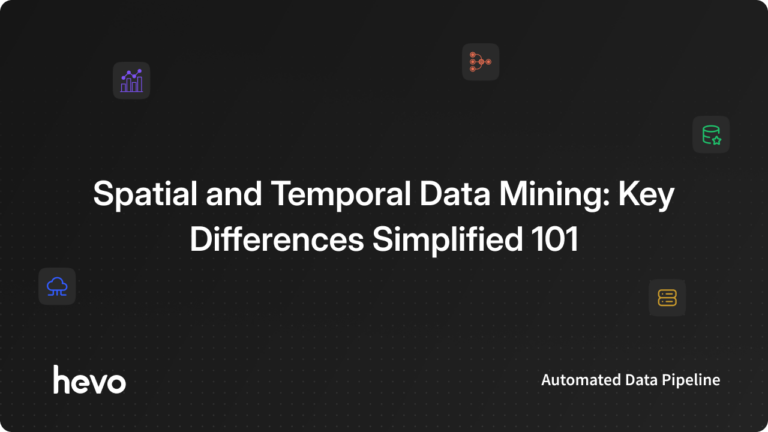 Spatial and Temporal Data Mining: Key Differences Simplified 101

hevo

Automated Data Pipeline